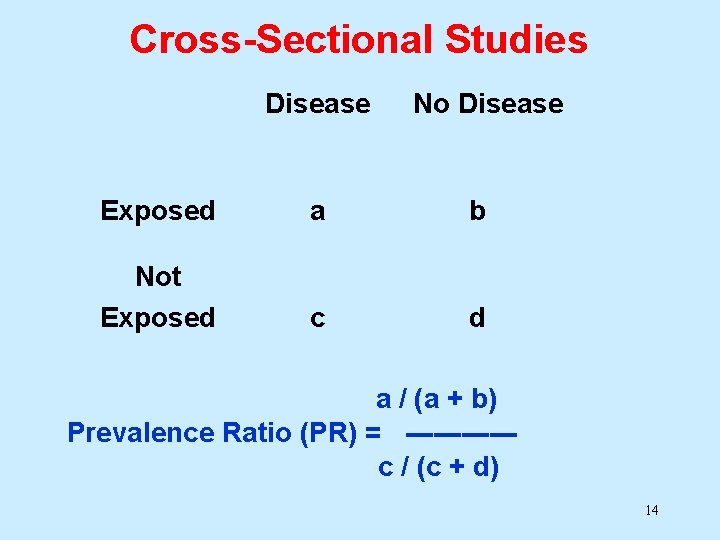 Cross-Sectional Studies

|  | Disease | No Disease |
|---|---|---|
| Exposed | a | b |
| Not Exposed | c | d |

Prevalence Ratio (PR) = $\frac{a / (a + b)}{c / (c + d)}$

14